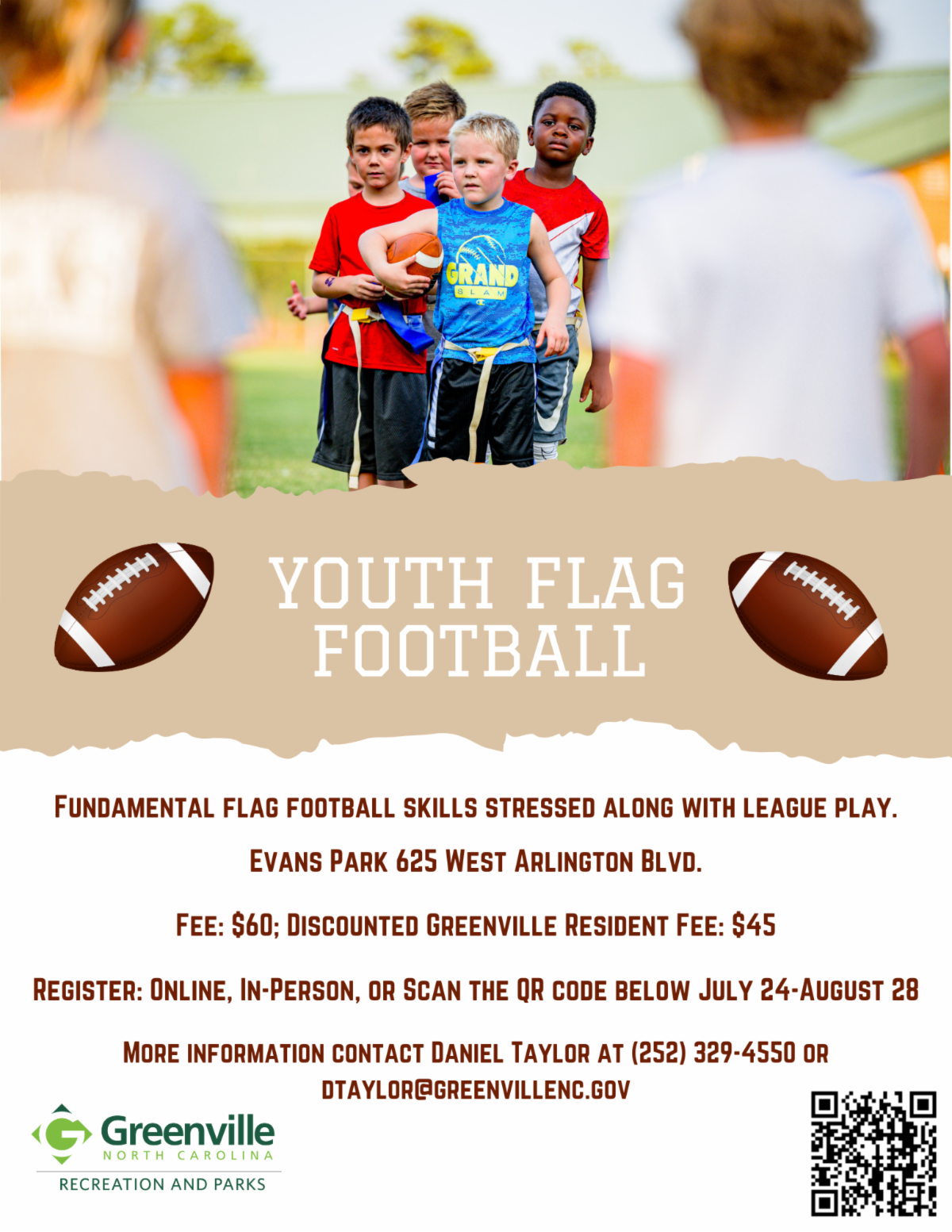 GRAND
SLAM

YOUTH FLAG FOOTBALL

FUNDAMENTAL FLAG FOOTBALL SKILLS STRESSED ALONG WITH LEAGUE PLAY.

EVANS PARK 625 WEST ARLINGTON BLVD.

FEE: $60; DISCOUNTED GREENVILLE RESIDENT FEE: $45

REGISTER: ONLINE, IN-PERSON, OR SCAN THE QR CODE BELOW JULY 24-AUGUST 28

MORE INFORMATION CONTACT DANIEL TAYLOR AT (252) 329-4550 OR DTAYLOR@GREENVILLENC.GOV

Greenville
NORTH CAROLINA
RECREATION AND PARKS